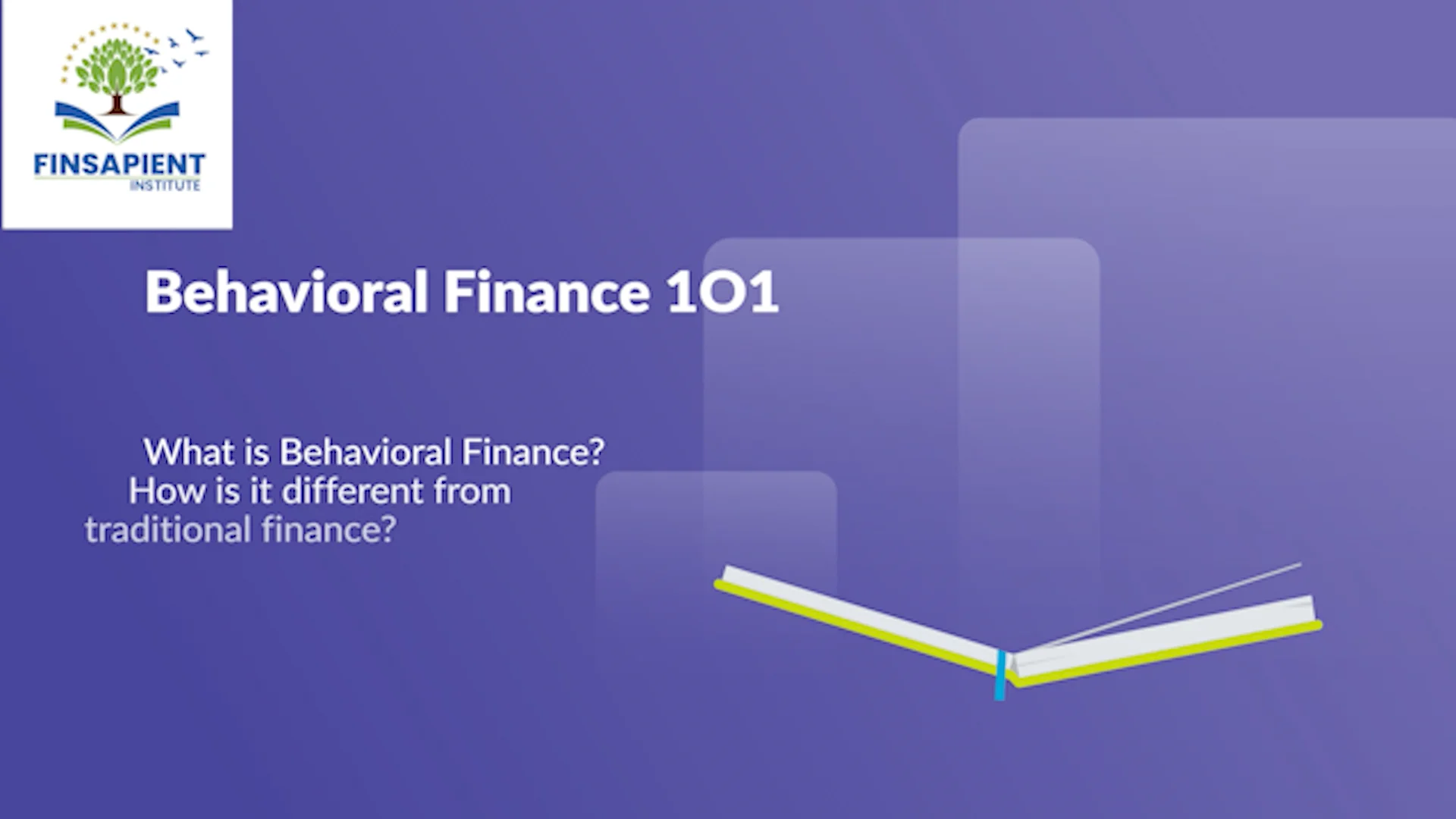 FINSAPIENT
INSTITUTE

Behavioral Finance 101

What is Behavioral Finance?
How is it different from traditional finance?